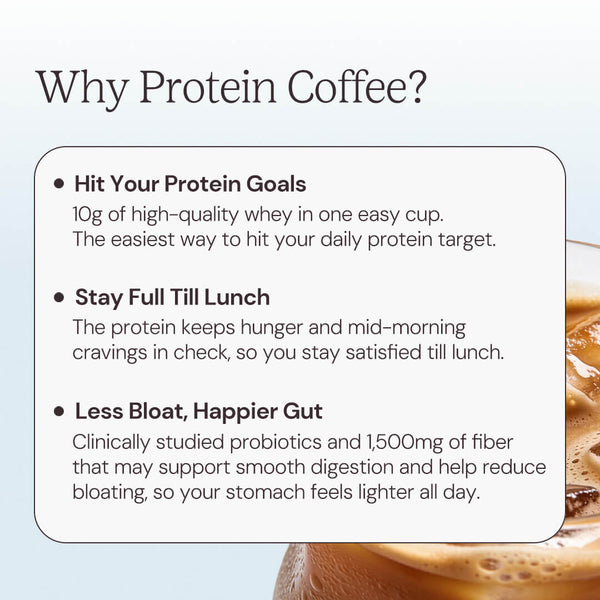 Why Protein Coffee?

• Hit Your Protein Goals
10g of high-quality whey in one easy cup. The easiest way to hit your daily protein target.

• Stay Full Till Lunch
The protein keeps hunger and mid-morning cravings in check, so you stay satisfied till lunch.

• Less Bloat, Happier Gut
Clinically studied probiotics and 1,500mg of fiber that may support smooth digestion and help reduce bloating, so your stomach feels lighter all day.